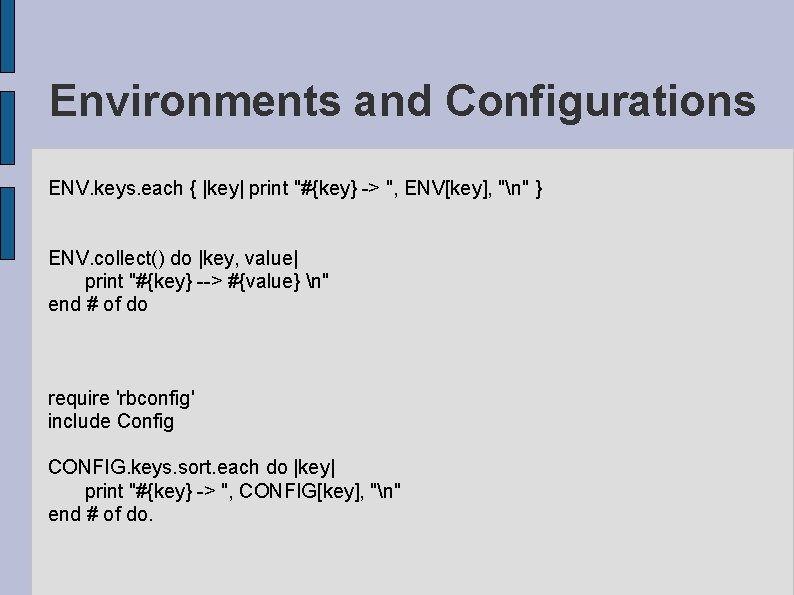 Environments and Configurations

ENV.keys.each { |key| print "#{key} -> ", ENV[key], "\n" }

ENV.collect() do |key, value|
print "#{key} --> #{value} \n"
end # of do

require 'rbconfig'
include Config

CONFIG.keys.sort.each do |key|
print "#{key} -> ", CONFIG[key], "\n"
end # of do.